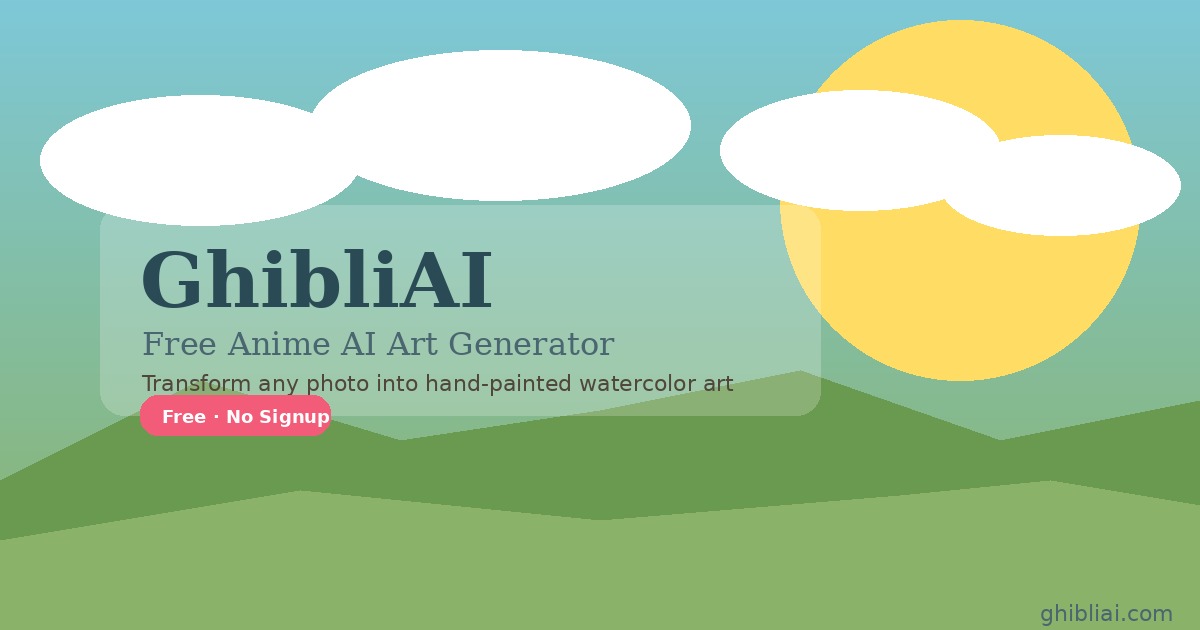 GhibliAI

Free Anime AI Art Generator

Transform any photo into hand-painted watercolor art

Free · No Signup

ghibliai.com